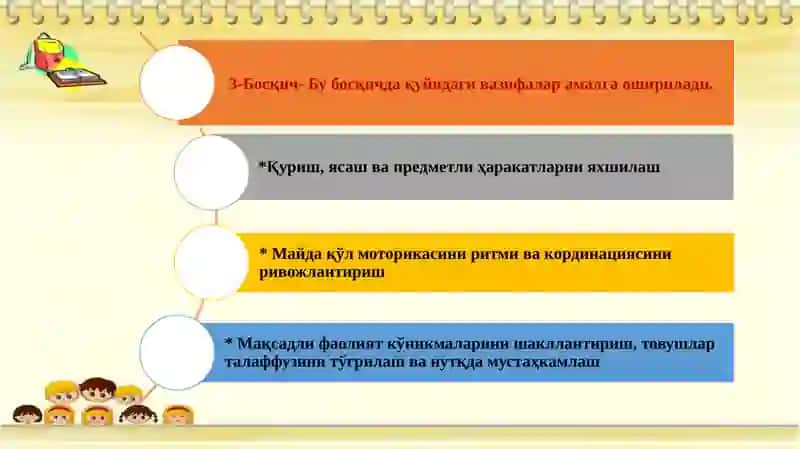 3-Босқич- Бу босқичда қуйидаги вазифалар амалга оширилади.

*Қуриш, ясаш ва предметли ҳаракатларни яхшилаш

* Майда қўл моторикасини ритми ва кординациясини ривожлантириш

* Мақсадли фаолият кўникмаларини шакллантириш, товушлар талаффузини тўғрилаш ва нутқда мустаҳкамлаш